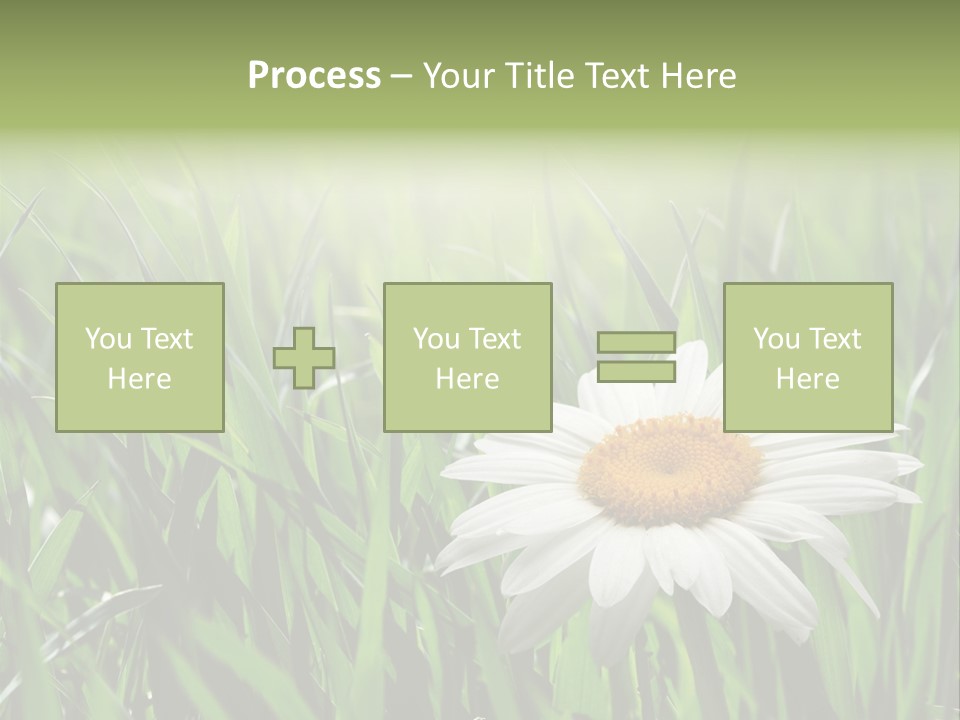 Process – Your Title Text Here

You Text Here

You Text Here

You Text Here